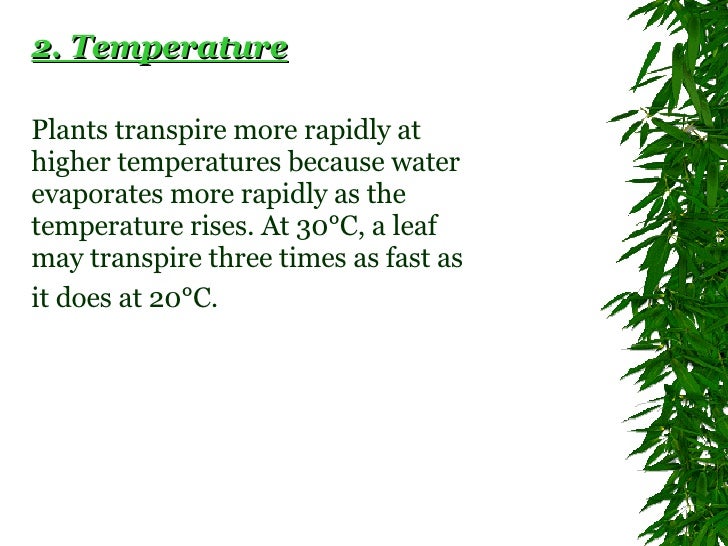 2. Temperature

Plants transpire more rapidly at higher temperatures because water evaporates more rapidly as the temperature rises. At 30°C, a leaf may transpire three times as fast as it does at 20°C.